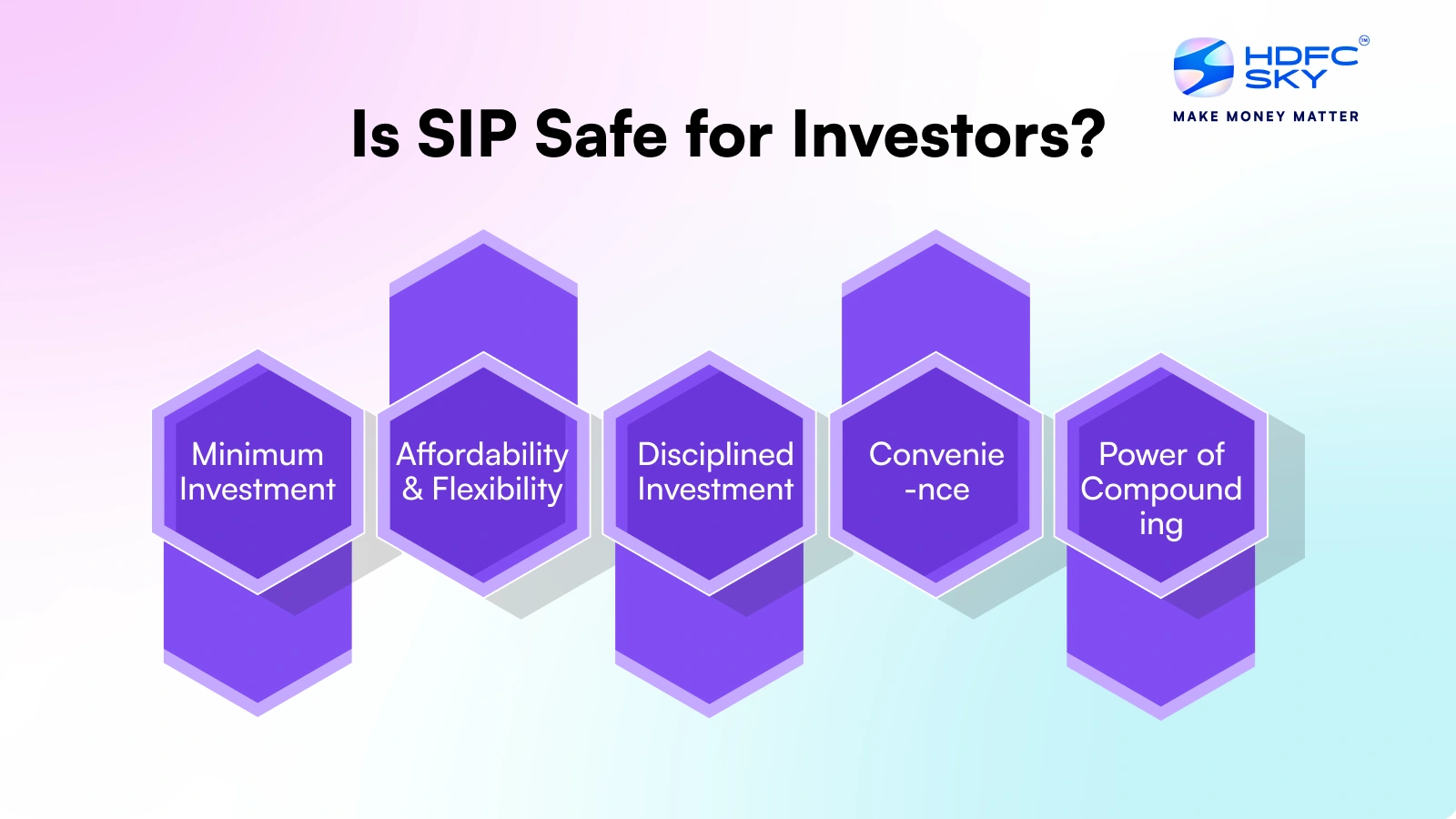 HDFC SKY™
MAKE MONEY MATTER

Is SIP Safe for Investors?

Minimum Investment

Affordability & Flexibility

Disciplined Investment

Convenie -nce

Power of Compound ing